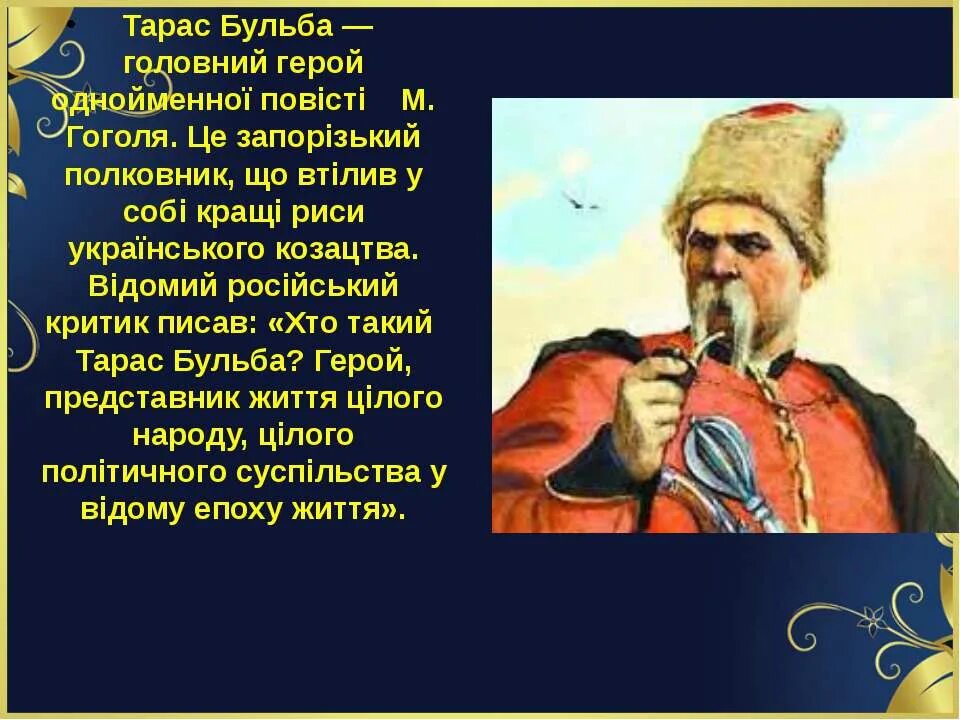 Тарас Бульба — головний герой однойменної повісті М. Гоголя. Це запорізький полковник, що втілив у собі кращі риси українського козацтва. Відомий російський критик писав: «Хто такий Тарас Бульба? Герой, представник життя цілого народу, цілого політичного суспільства у відому епоху життя».